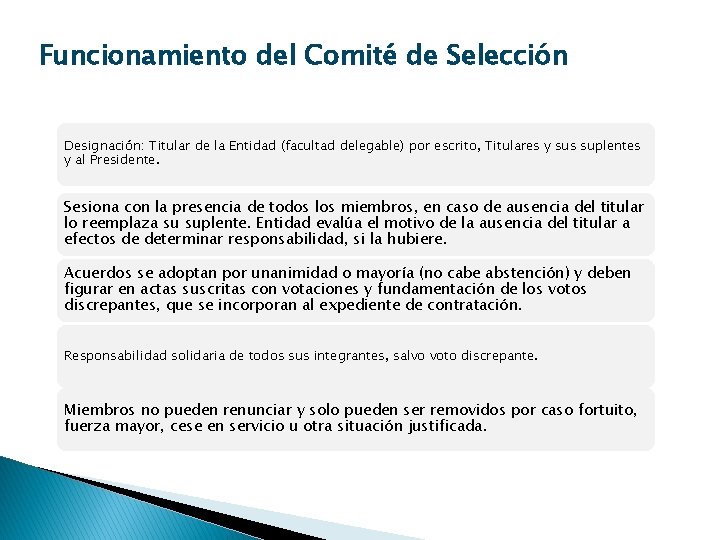 Funcionamiento del Comité de Selección

Designación: Titular de la Entidad (facultad delegable) por escrito, Titulares y sus suplentes y al Presidente.

Sesiona con la presencia de todos los miembros, en caso de ausencia del titular lo reemplaza su suplente. Entidad evalúa el motivo de la ausencia del titular a efectos de determinar responsabilidad, si la hubiere.

Acuerdos se adoptan por unanimidad o mayoría (no cabe abstención) y deben figurar en actas suscritas con votaciones y fundamentación de los votos discrepantes, que se incorporan al expediente de contratación.

Responsabilidad solidaria de todos sus integrantes, salvo voto discrepante.

Miembros no pueden renunciar y solo pueden ser removidos por caso fortuito, fuerza mayor, cese en servicio u otra situación justificada.